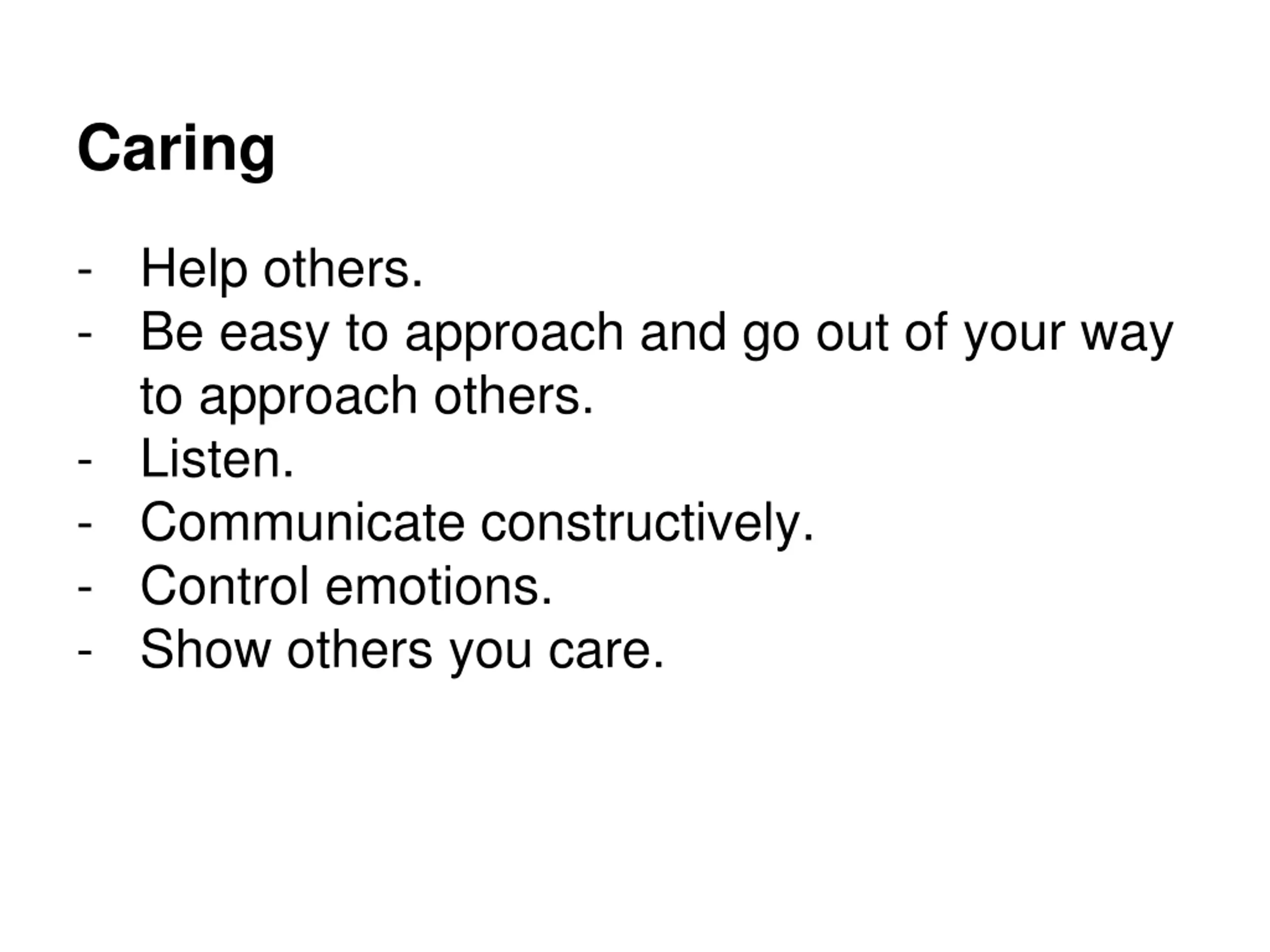 Caring

- Help others.
- Be easy to approach and go out of your way to approach others.
- Listen.
- Communicate constructively.
- Control emotions.
- Show others you care.